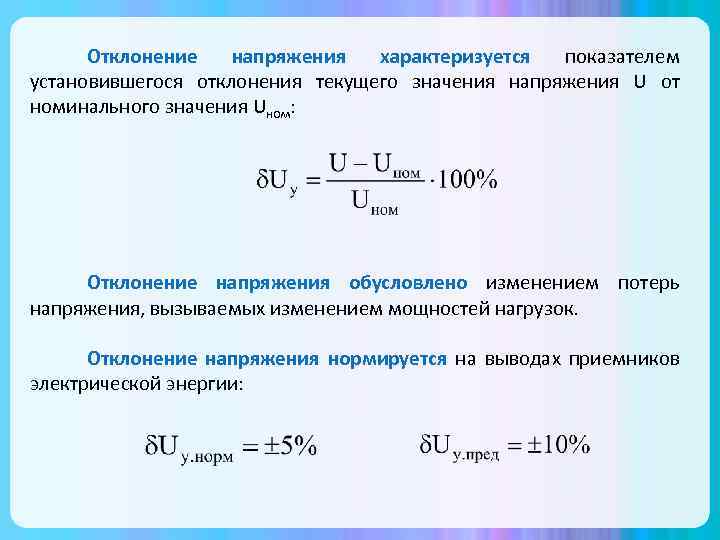 Отклонение напряжения характеризуется показателем установившегося отклонения текущего значения напряжения U от номинального значения $U_{ном}$:

$\delta U_{у} = \frac{U - U_{ном}}{U_{ном}} \cdot 100\%$

Отклонение напряжения обусловлено изменением потерь напряжения, вызываемых изменением мощностей нагрузок.

Отклонение напряжения нормируется на выводах приемников электрической энергии:

$\delta U_{у.норм} = \pm 5\%$ $\delta U_{у.пред} = \pm 10\%$